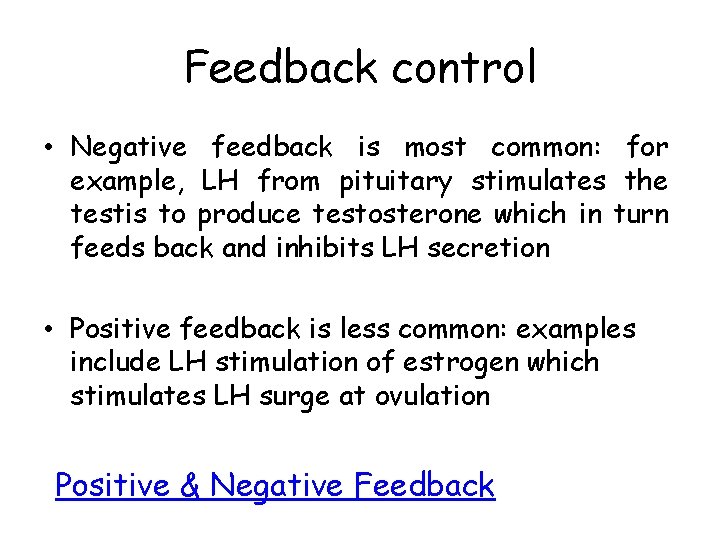 Feedback control

• Negative feedback is most common: for example, LH from pituitary stimulates the testis to produce testosterone which in turn feeds back and inhibits LH secretion

• Positive feedback is less common: examples include LH stimulation of estrogen which stimulates LH surge at ovulation

Positive & Negative Feedback